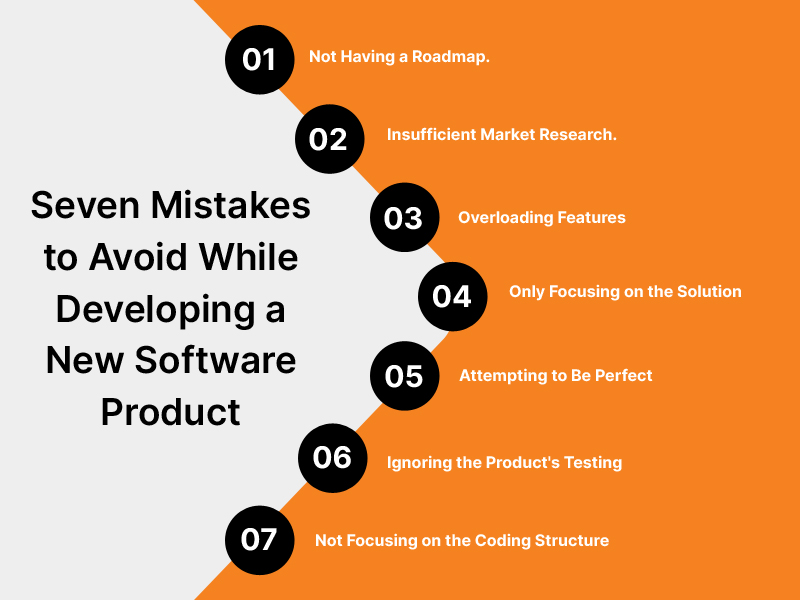 Seven Mistakes to Avoid While Developing a New Software Product

01 Not Having a Roadmap.

02 Insufficient Market Research.

03 Overloading Features

04 Only Focusing on the Solution

05 Attempting to Be Perfect

06 Ignoring the Product's Testing

07 Not Focusing on the Coding Structure